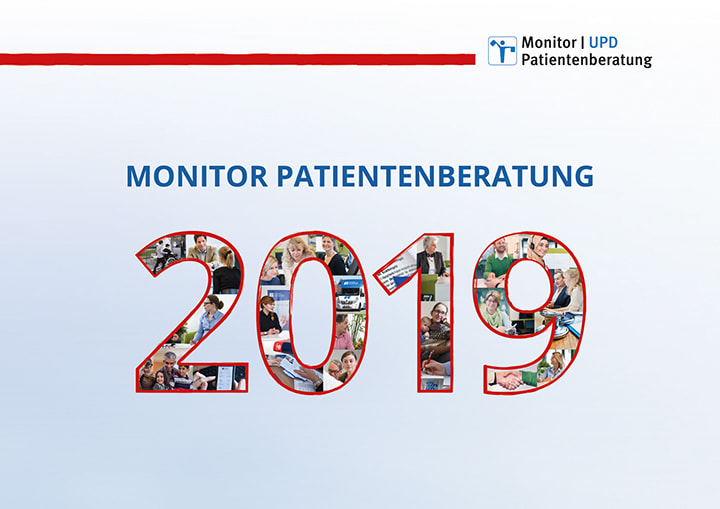 Monitor | UPD
Patientenberatung

MONITOR PATIENTENBERATUNG

2019